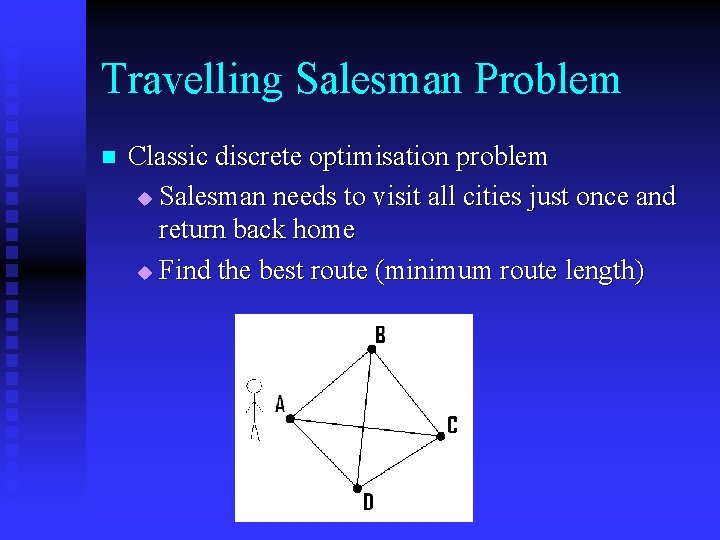 Travelling Salesman Problem

Classic discrete optimisation problem

Salesman needs to visit all cities just once and return back home

Find the best route (minimum route length)

B

A

C

D